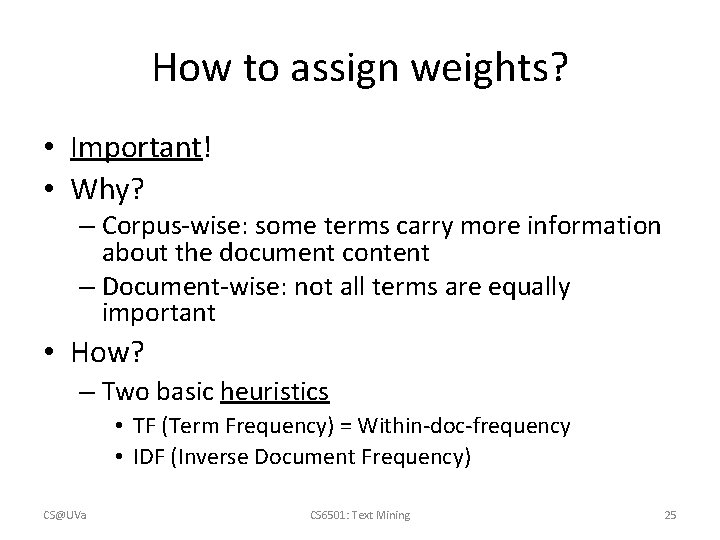 How to assign weights?

• Important!
• Why?
– Corpus-wise: some terms carry more information about the document content
– Document-wise: not all terms are equally important
• How?
– Two basic heuristics
• TF (Term Frequency) = Within-doc-frequency
• IDF (Inverse Document Frequency)

CS@UVa CS6501: Text Mining 25